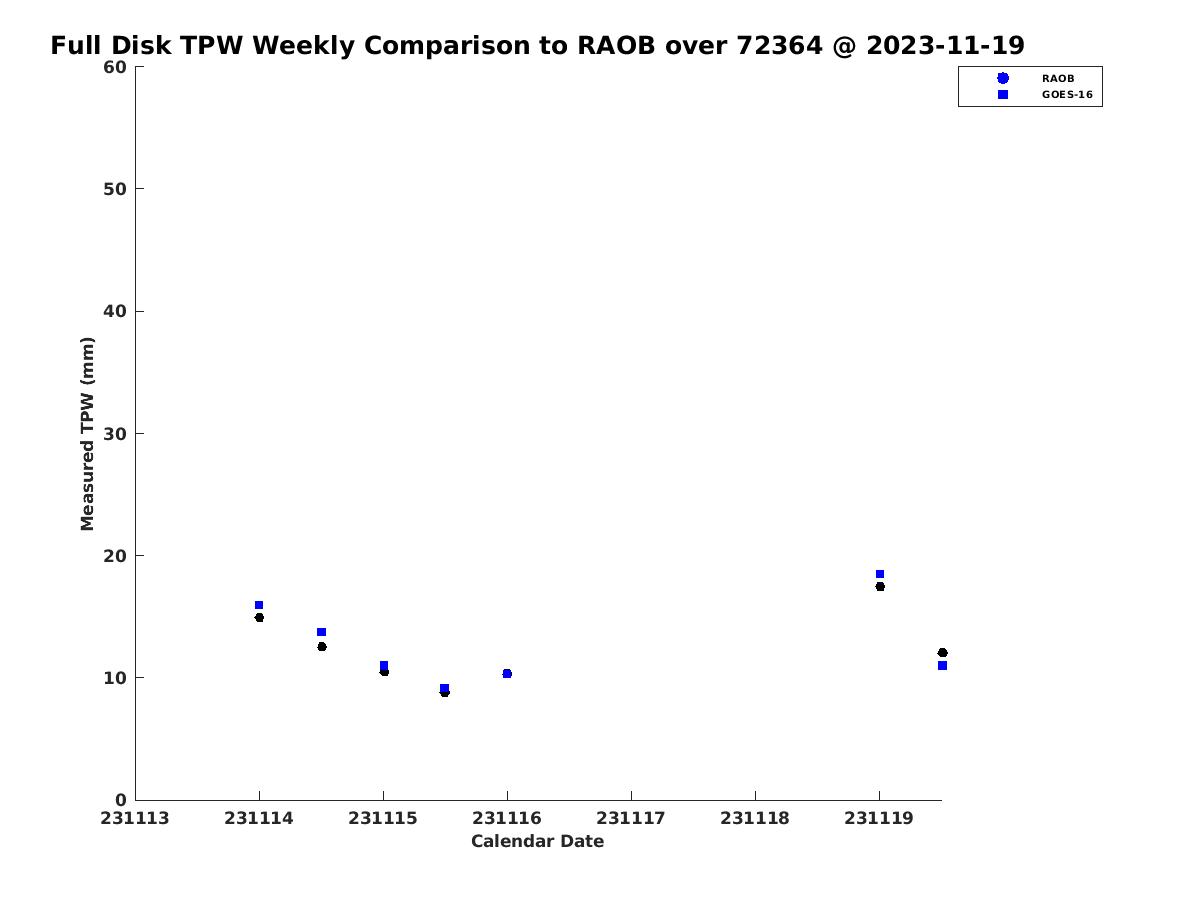 Full Disk TPW Weekly Comparison to RAOB over 72364 @ 2023-11-19

RAOB
GOES-16

Measured TPW (mm)

60
50
40
30
20
10
0

231113
231114
231115
231116
231117
231118
231119

Calendar Date